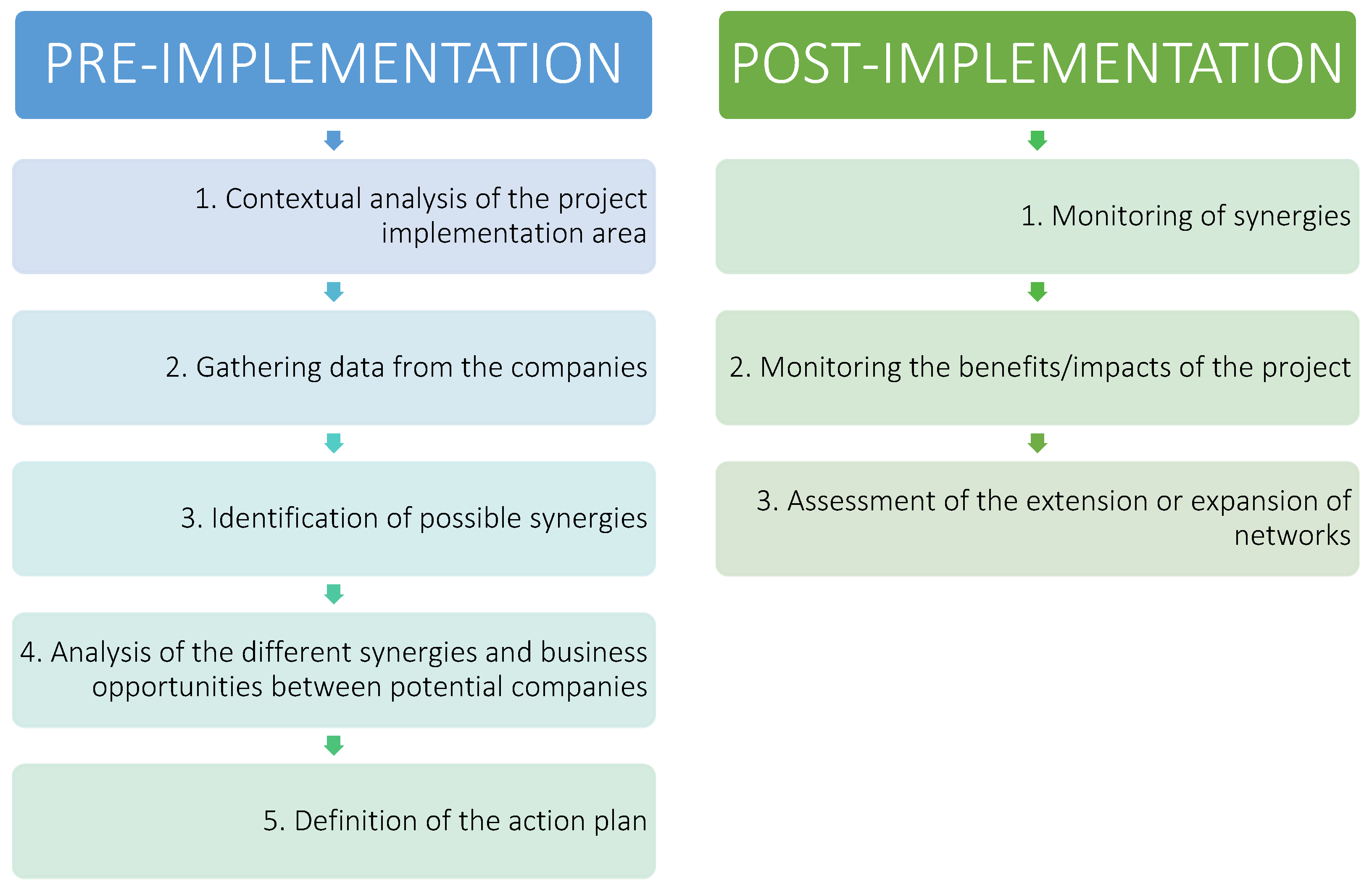 PRE-IMPLEMENTATION

1. Contextual analysis of the project implementation area

2. Gathering data from the companies

3. Identification of possible synergies

4. Analysis of the different synergies and business opportunities between potential companies

5. Definition of the action plan

POST-IMPLEMENTATION

1. Monitoring of synergies

2. Monitoring the benefits/impacts of the project

3. Assessment of the extension or expansion of networks